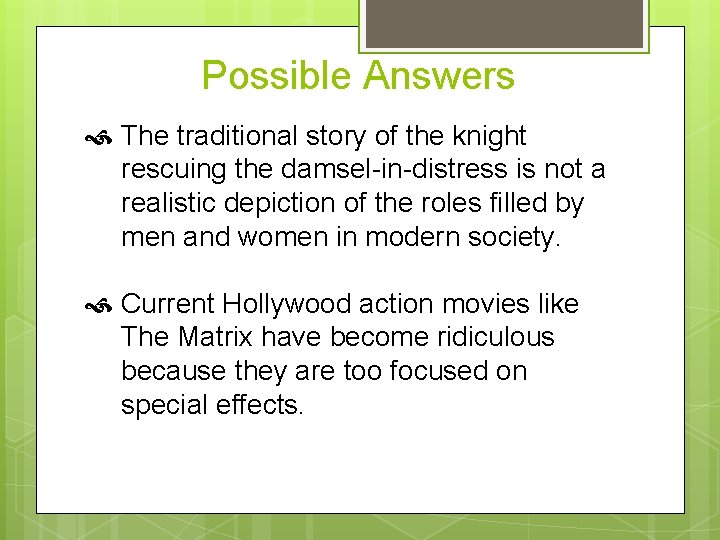 Possible Answers

The traditional story of the knight rescuing the damsel-in-distress is not a realistic depiction of the roles filled by men and women in modern society.

Current Hollywood action movies like The Matrix have become ridiculous because they are too focused on special effects.